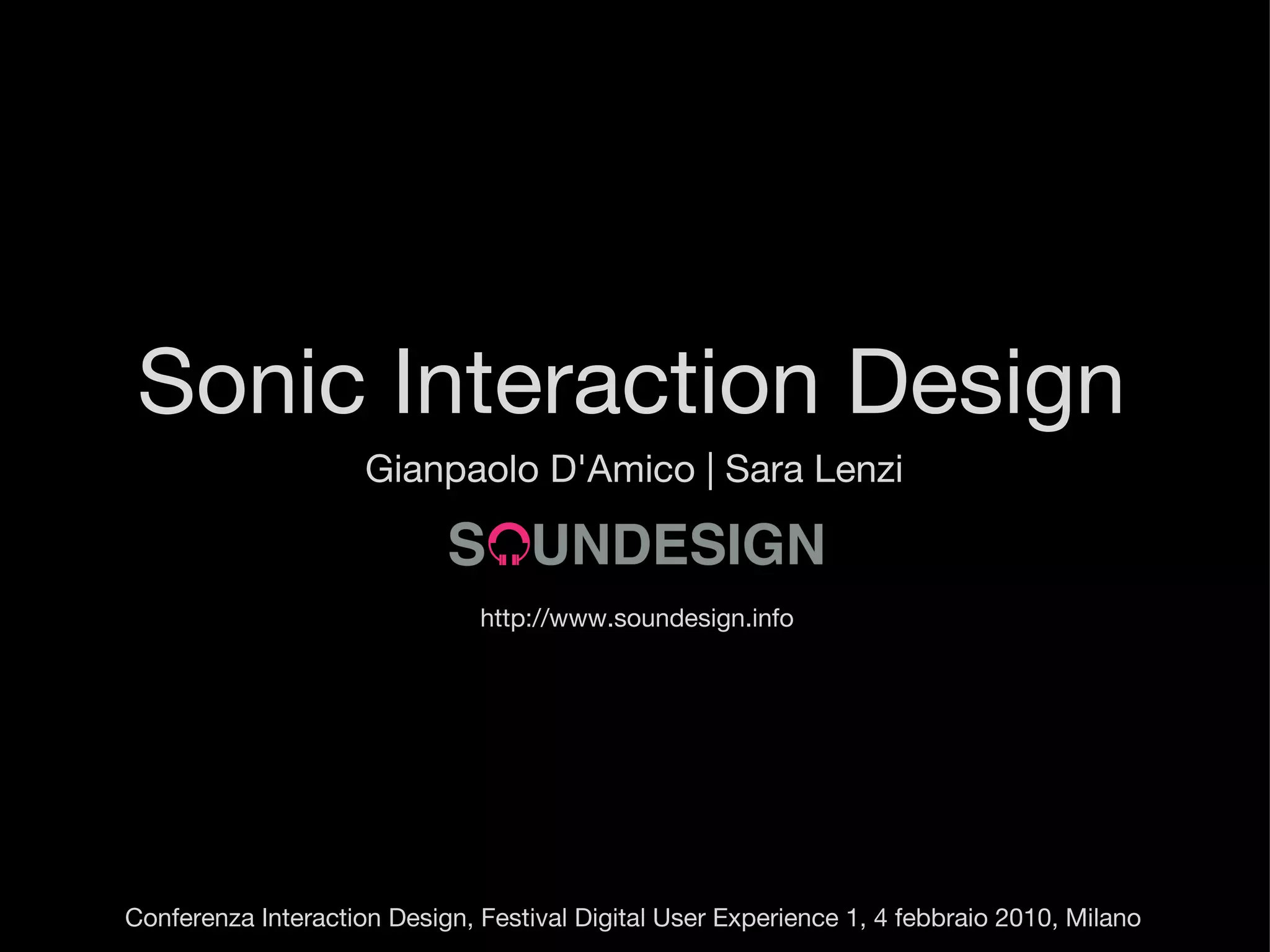 Sonic Interaction Design

Gianpaolo D'Amico | Sara Lenzi

SOUNDESIGN

http://www.soundesign.info

Conferenza Interaction Design, Festival Digital User Experience 1, 4 febbraio 2010, Milano